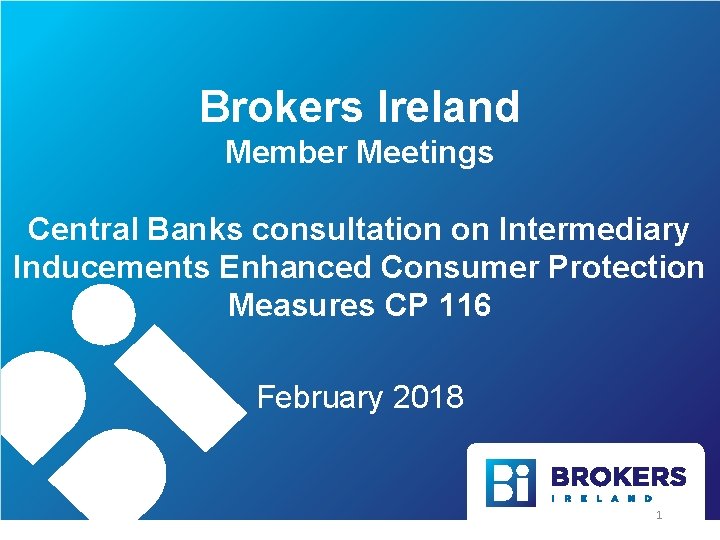 Brokers Ireland
Member Meetings

Central Banks consultation on Intermediary Inducements Enhanced Consumer Protection Measures CP 116

February 2018

Bi BROKERS IRELAND

1